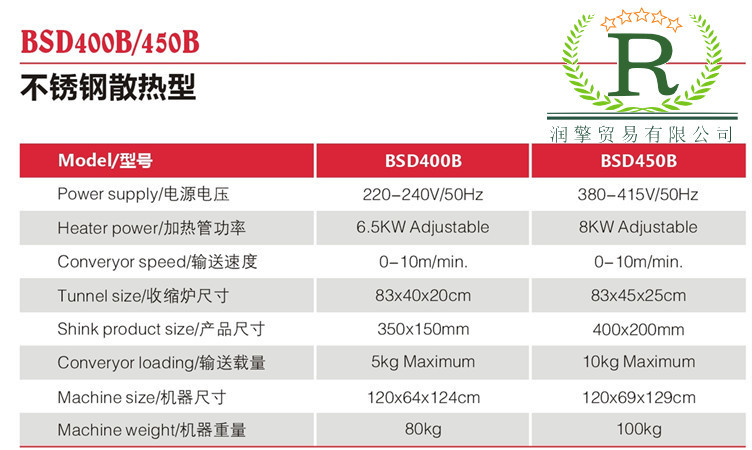 BSD400B/450B

不锈钢散热型

R
润擎贸易有限公司

| Model/型号 | BSD400B | BSD450B |
|---|---|---|
| Power supply/电源电压 | 220-240V/50Hz | 380-415V/50Hz |
| Heater power/加热管功率 | 6.5KW Adjustable | 8KW Adjustable |
| Converyor speed/输送速度 | 0-10m/min. | 0-10m/min. |
| Tunnel size/收缩炉尺寸 | 83x40x20cm | 83x45x25cm |
| Shink product size/产品尺寸 | 350x150mm | 400x200mm |
| Converyor loading/输送载量 | 5kg Maximum | 10kg Maximum |
| Machine size/机器尺寸 | 120x64x124cm | 120x69x129cm |
| Machine weight/机器重量 | 80kg | 100kg |